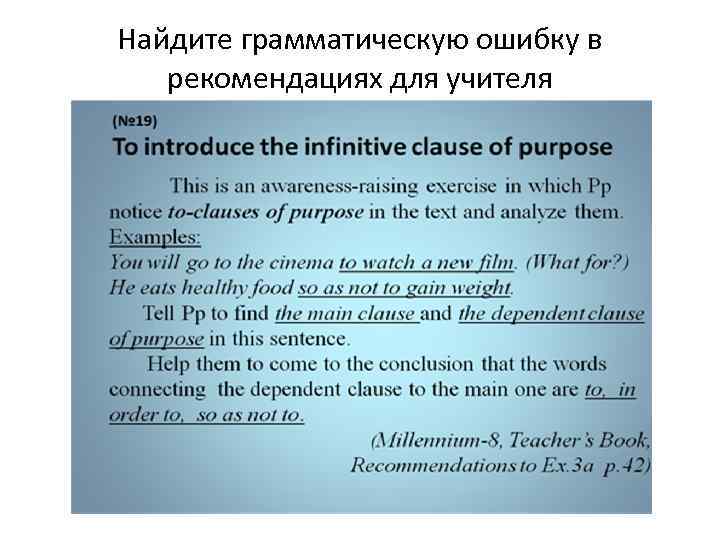 Найдите грамматическую ошибку в рекомендациях для учителя

(№19)

To introduce the infinitive clause of purpose

This is an awareness-raising exercise in which Pp notice to-clauses of purpose in the text and analyze them.

Examples:

You will go to the cinema to watch a new film. (What for?)

He eats healthy food so as not to gain weight.

Tell Pp to find the main clause and the dependent clause of purpose in this sentence.

Help them to come to the conclusion that the words connecting the dependent clause to the main one are to, in order to, so as not to.

(Millennium-8, Teacher's Book, Recommendations to Ex.3a p.42)